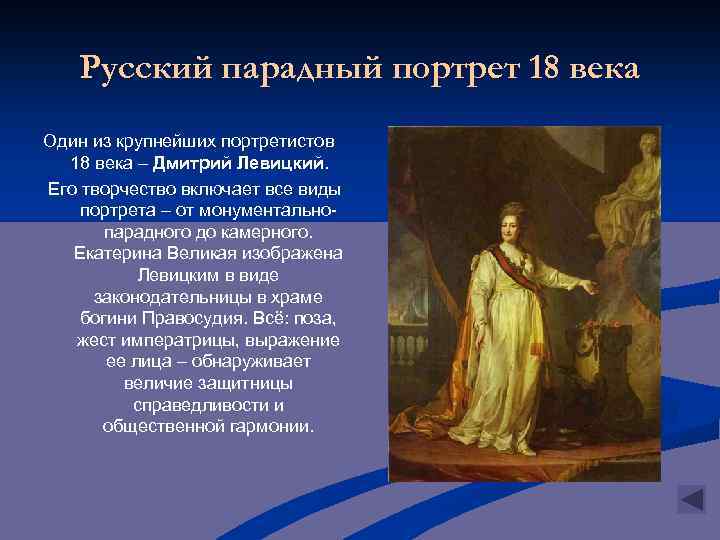 Русский парадный портрет 18 века

Один из крупнейших портретистов 18 века – Дмитрий Левицкий.

Его творчество включает все виды портрета – от монументально-парадного до камерного. Екатерина Великая изображена Левицким в виде законодательницы в храме богини Правосудия. Всё: поза, жест императрицы, выражение ее лица – обнаруживает величие защитницы справедливости и общественной гармонии.